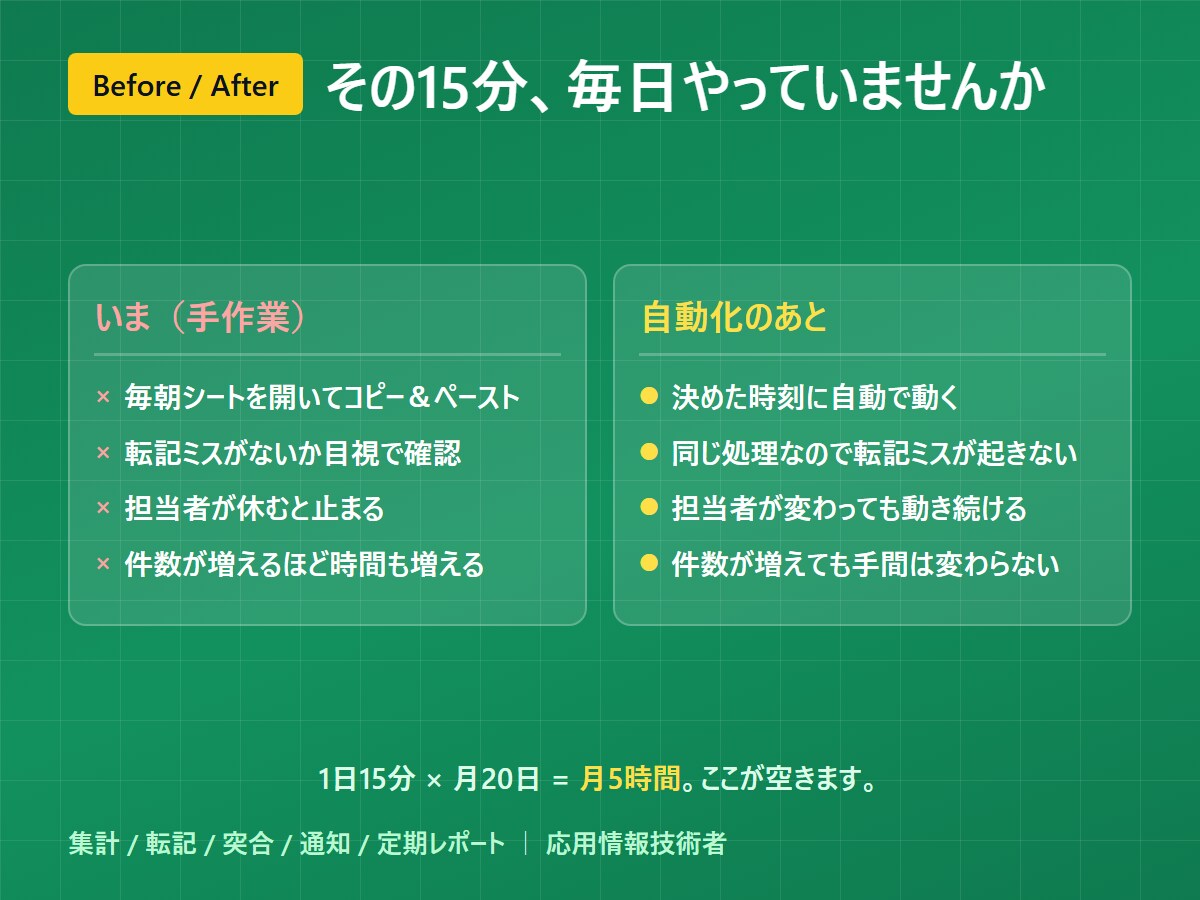 Before / After その15分、毎日やっていませんか

いま（手作業）

× 毎朝シートを開いてコピー＆ペースト
× 転記ミスがないか目視で確認
× 担当者が休むと止まる
× 件数が増えるほど時間も増える

自動化のあと

● 決めた時刻に自動で動く
● 同じ処理なので転記ミスが起きない
● 担当者が変わっても動き続ける
● 件数が増えても手間は変わらない

1日15分 × 月20日 ＝ 月5時間。ここが空きます。

集計 / 転記 / 突合 / 通知 / 定期レポート ｜ 応用情報技術者